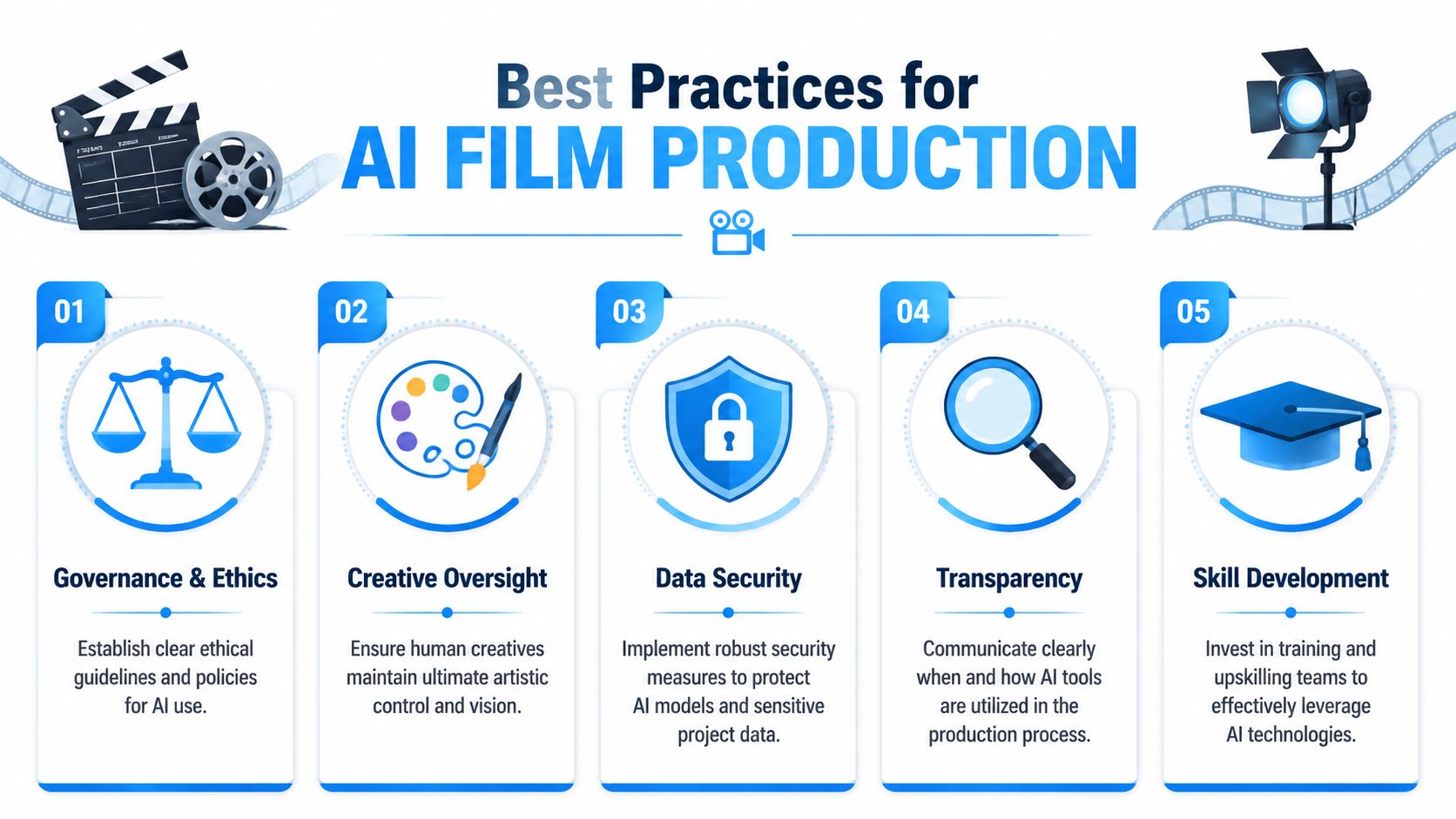 Best Practices for
AI FILM PRODUCTION

01
Governance & Ethics
Establish clear ethical guidelines and policies for AI use.

02
Creative Oversight
Ensure human creatives maintain ultimate artistic control and vision.

03
Data Security
Implement robust security measures to protect AI models and sensitive project data.

04
Transparency
Communicate clearly when and how AI tools are utilized in the production process.

05
Skill Development
Invest in training and upskilling teams to effectively leverage AI technologies.